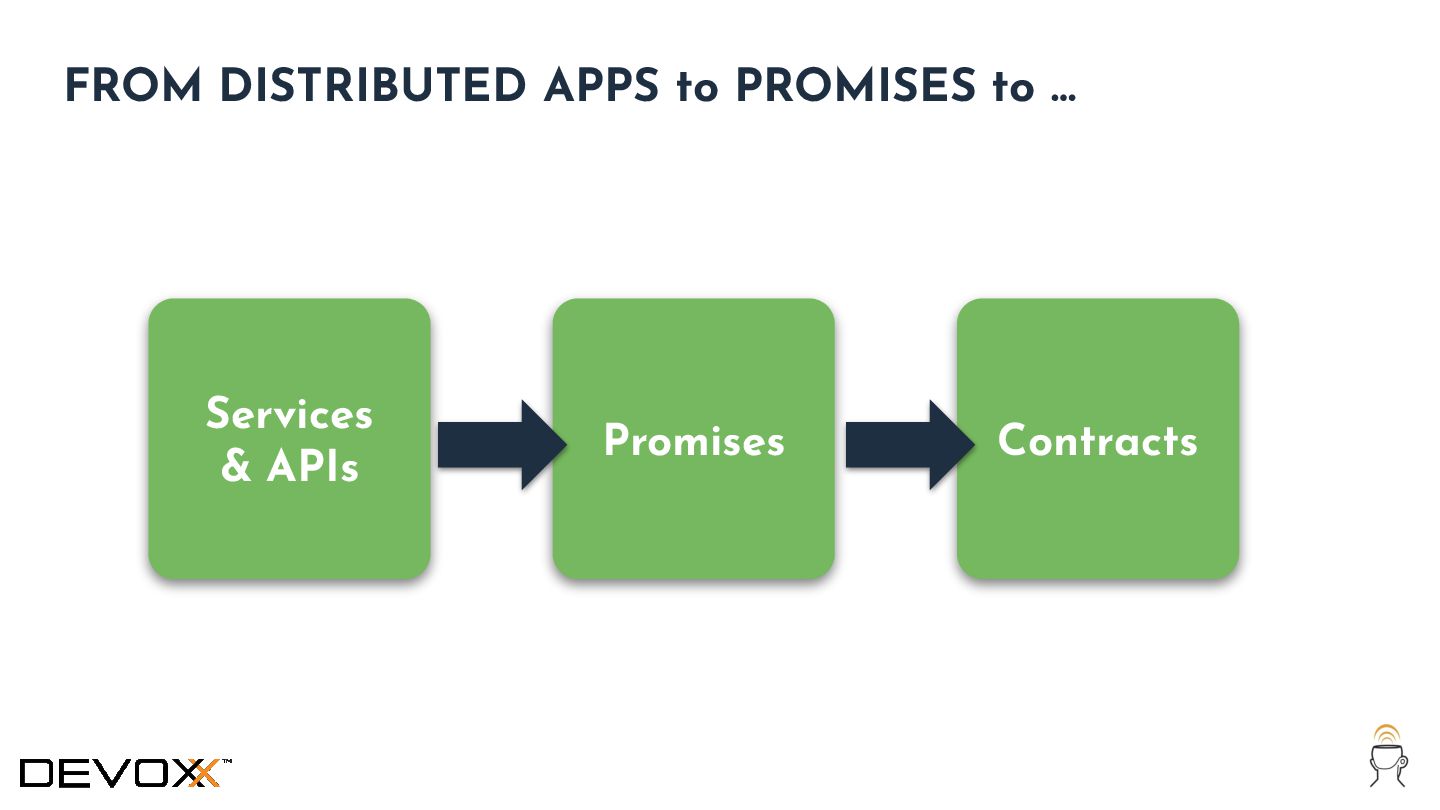 FROM DISTRIBUTED APPS to PROMISES to …

Services & APIs

Promises

Contracts

DEVOXX™